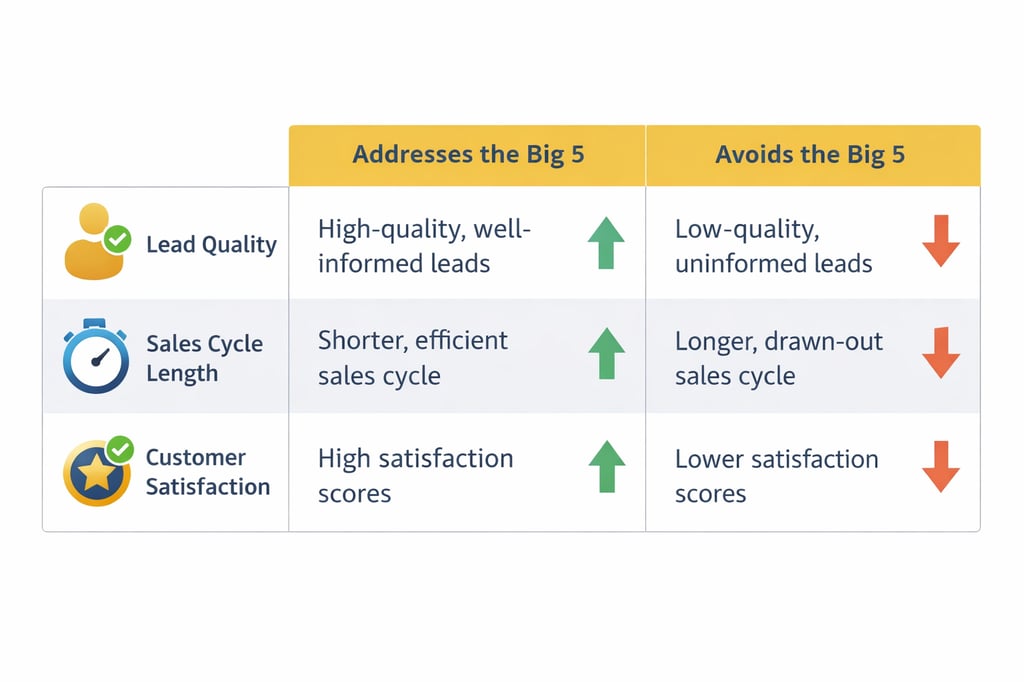 | | Addresses the Big 5 | Avoids the Big 5 |
|---|---|---|
| Lead Quality | High-quality, well-informed leads | Low-quality, uninformed leads |
| Sales Cycle Length | Shorter, efficient sales cycle | Longer, drawn-out sales cycle |
| Customer Satisfaction | High satisfaction scores | Lower satisfaction scores |